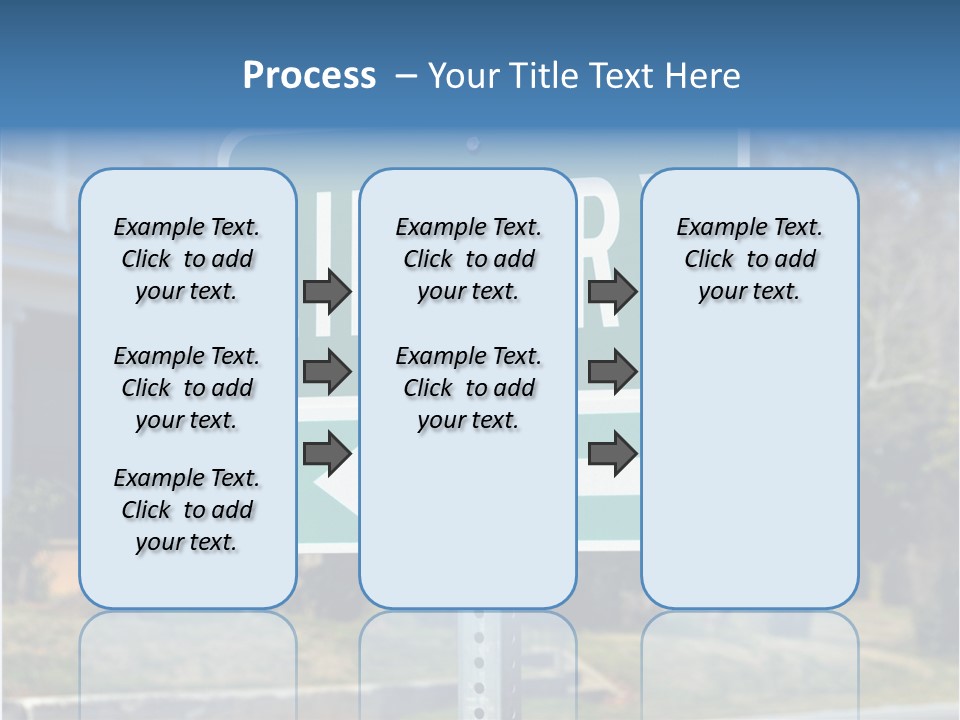 Process – Your Title Text Here

Example Text. Click to add your text.

Example Text. Click to add your text.

Example Text. Click to add your text.

Example Text. Click to add your text.

Example Text. Click to add your text.

Example Text. Click to add your text.